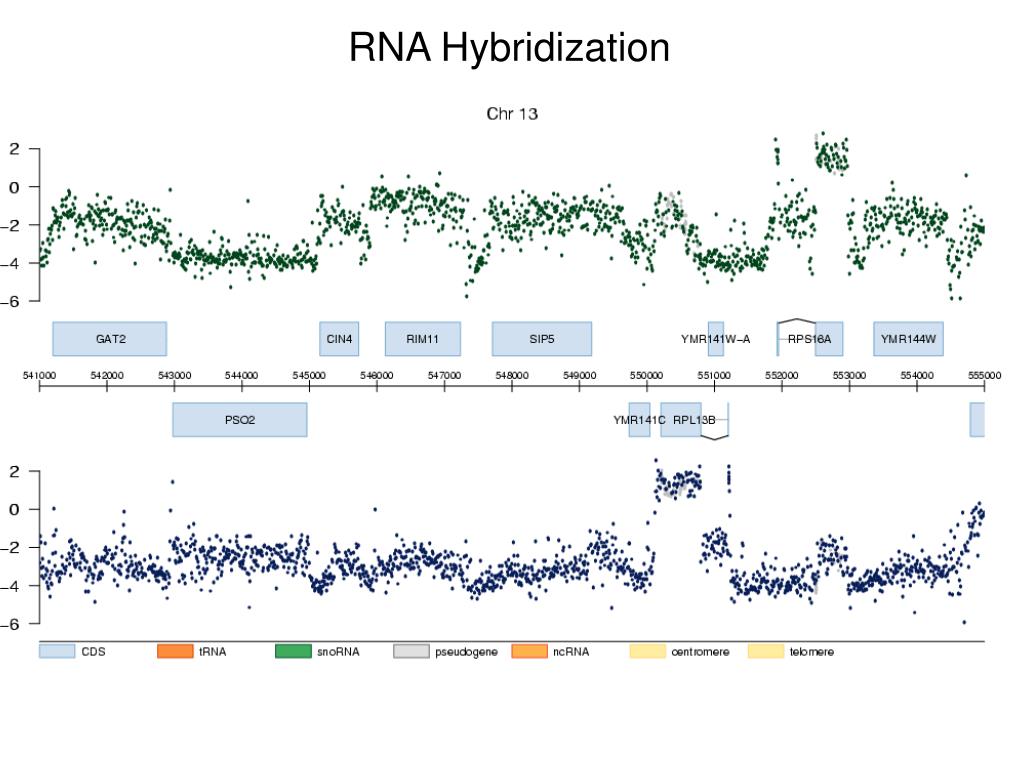 RNA Hybridization

Chr 13

2
0
−2
−4
−6

GAT2
CIN4
RIM11
SIP5
YMR141W−A
RPS16A
YMR144W

541000
542000
543000
544000
545000
546000
547000
548000
549000
550000
551000
552000
553000
554000
555000

PSO2
YMR141C
RPL13B

2
0
−2
−4
−6

CDS
tRNA
snoRNA
pseudogene
ncRNA
centromere
telomere